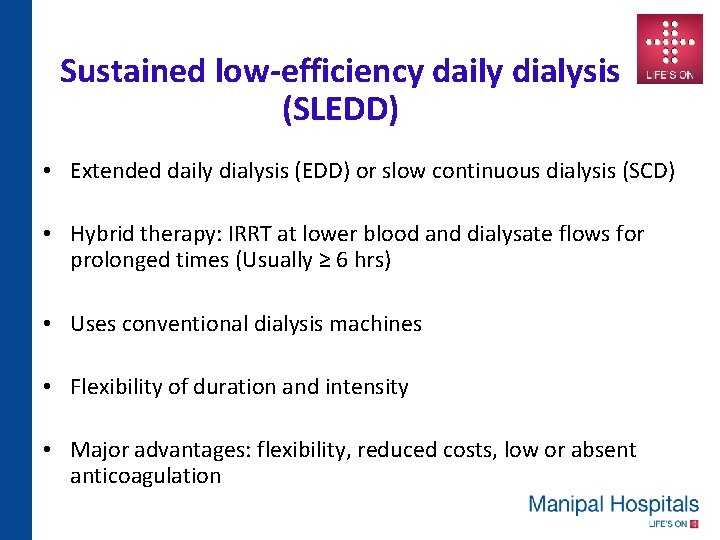 Sustained low-efficiency daily dialysis (SLEDD)

LIFE'S ON

• Extended daily dialysis (EDD) or slow continuous dialysis (SCD)

• Hybrid therapy: IRRT at lower blood and dialysate flows for prolonged times (Usually ≥ 6 hrs)

• Uses conventional dialysis machines

• Flexibility of duration and intensity

• Major advantages: flexibility, reduced costs, low or absent anticoagulation

Manipal Hospitals
LIFE'S ON